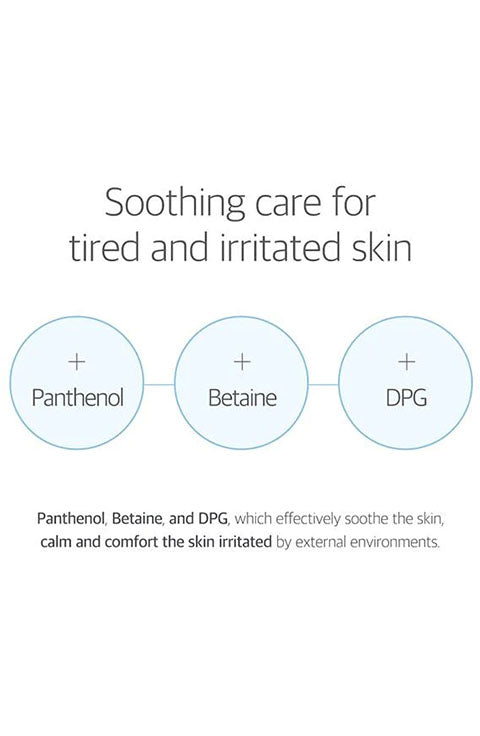 Soothing care for tired and irritated skin

+
Panthenol

+
Betaine

+
DPG

Panthenol, Betaine, and DPG, which effectively soothe the skin, calm and comfort the skin irritated by external environments.